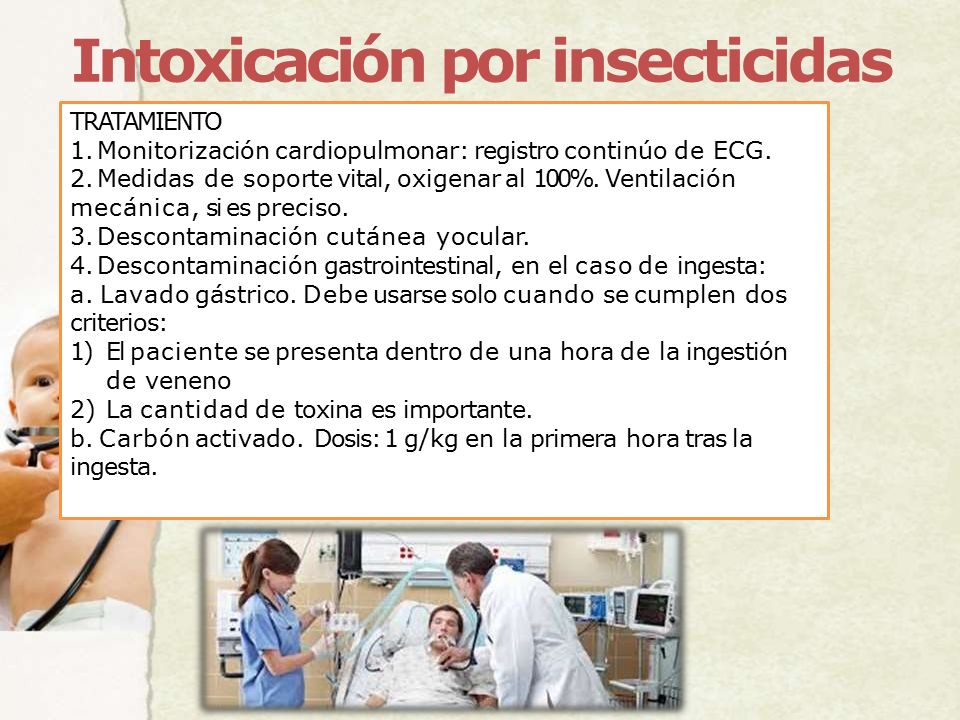 Intoxicación por insecticidas

TRATAMIENTO
1. Monitorización cardiopulmonar: registro continúo de ECG.
2. Medidas de soporte vital, oxigenar al 100%. Ventilación mecánica, si es preciso.
3. Descontaminación cutánea yocular.
4. Descontaminación gastrointestinal, en el caso de ingesta:
a. Lavado gástrico. Debe usarse solo cuando se cumplen dos criterios:
1) El paciente se presenta dentro de una hora de la ingestión de veneno
2) La cantidad de toxina es importante.
b. Carbón activado. Dosis: 1 g/kg en la primera hora tras la ingesta.